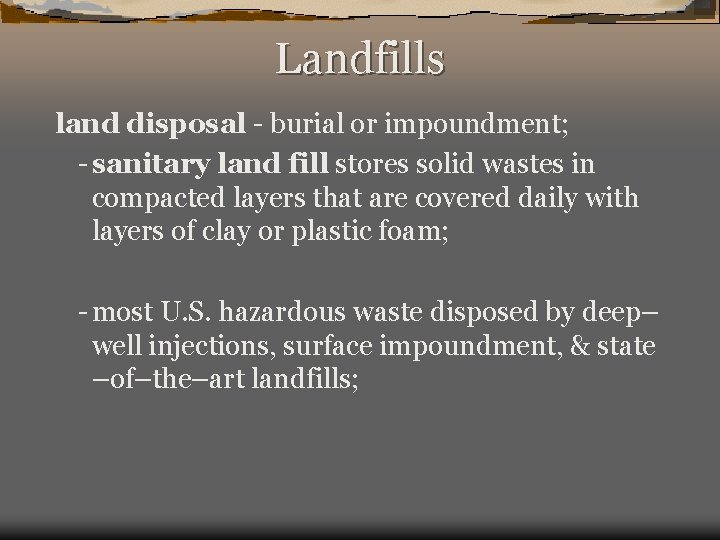 Landfills

land disposal - burial or impoundment;

- sanitary land fill stores solid wastes in compacted layers that are covered daily with layers of clay or plastic foam;

- most U.S. hazardous waste disposed by deep–well injections, surface impoundment, & state –of–the–art landfills;